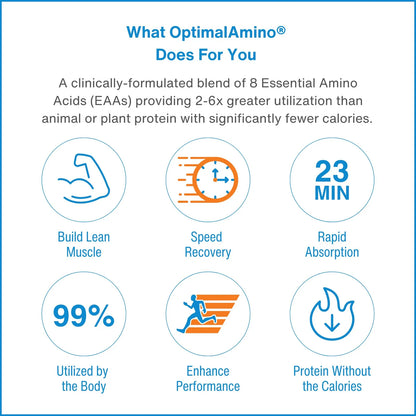 What OptimalAmino®
Does For You

A clinically-formulated blend of 8 Essential Amino Acids (EAAs) providing 2-6x greater utilization than animal or plant protein with significantly fewer calories.

Build Lean Muscle

Speed Recovery

23 MIN

Rapid Absorption

99%

Utilized by the Body

Enhance Performance

Protein Without the Calories